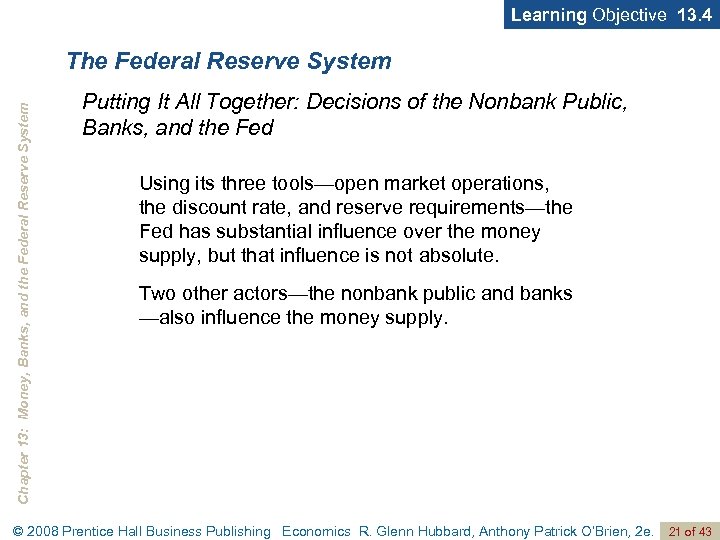 Learning Objective 13.4

The Federal Reserve System

Chapter 13: Money, Banks, and the Federal Reserve System

Putting It All Together: Decisions of the Nonbank Public, Banks, and the Fed

Using its three tools—open market operations, the discount rate, and reserve requirements—the Fed has substantial influence over the money supply, but that influence is not absolute.

Two other actors—the nonbank public and banks —also influence the money supply.

© 2008 Prentice Hall Business Publishing Economics R. Glenn Hubbard, Anthony Patrick O'Brien, 2e. 21 of 43